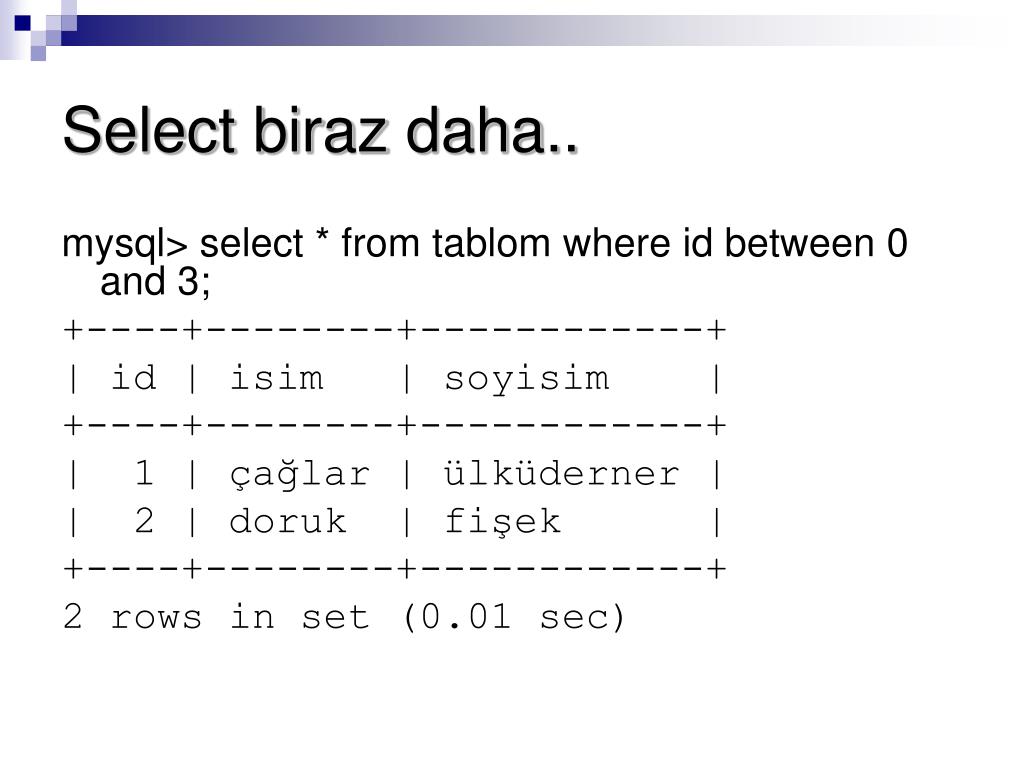 Select biraz daha..

mysql> select * from tablom where id between 0 and 3;

+----+--------+------------+
| id | isim   | soyisim    |
+----+--------+------------+
|  1 | çağlar | ülküderner |
|  2 | doruk  | fişek      |
+----+--------+------------+
2 rows in set (0.01 sec)